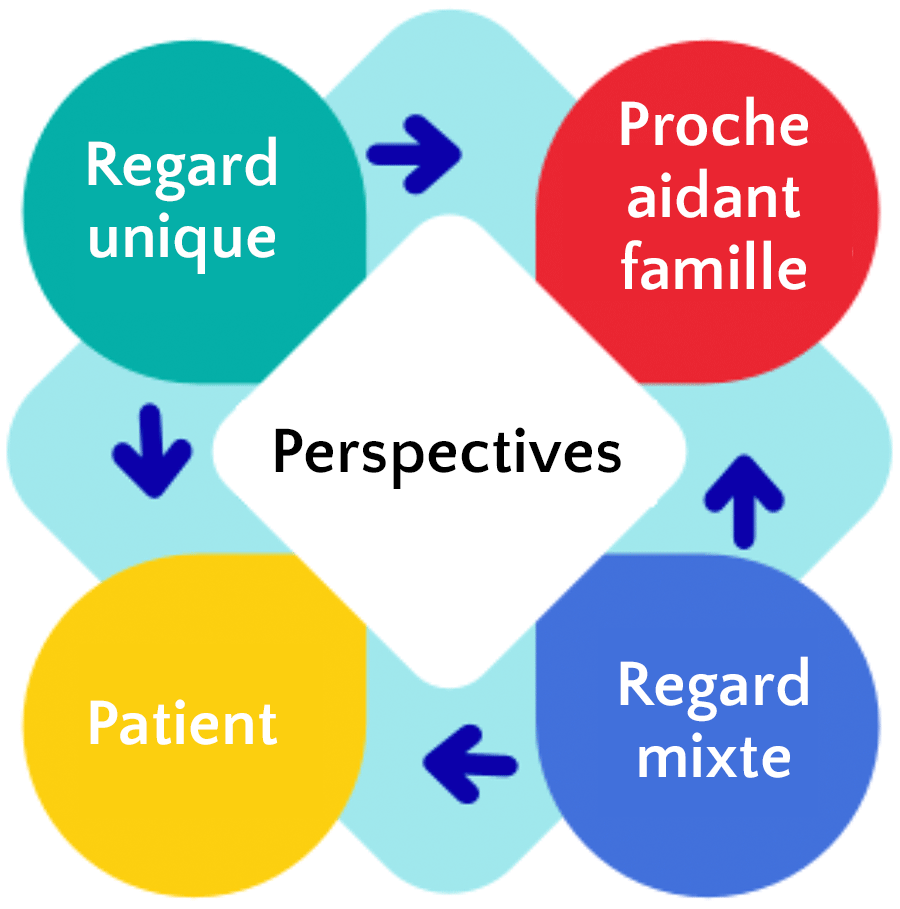 Regard unique

Proche aidant famille

Perspectives

Patient

Regard mixte